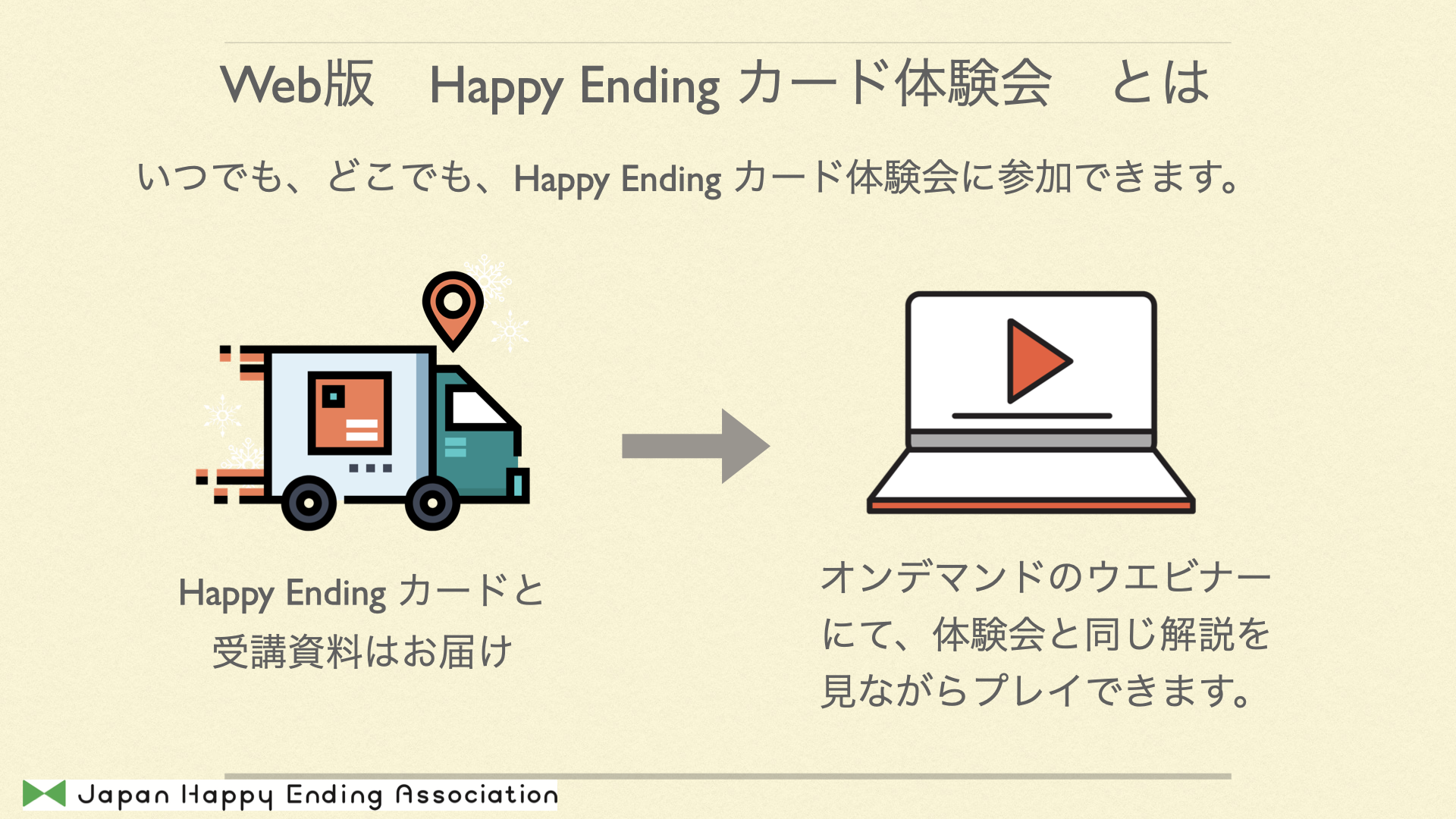 Web版　Happy Ending カード体験会　とは

いつでも、どこでも、Happy Ending カード体験会に参加できます。

Happy Ending カードと受講資料はお届け

オンデマンドのウエビナーにて、体験会と同じ解説を見ながらプレイできます。

Japan Happy Ending Association